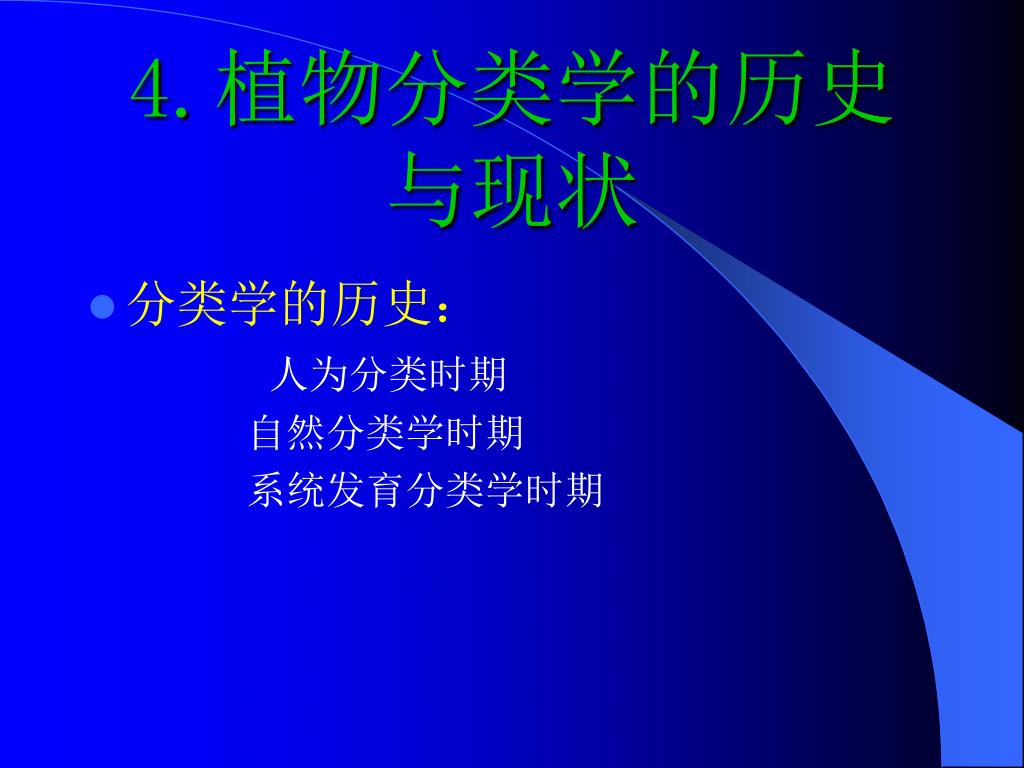 4. 植物分类学的历史与现状

分类学的历史：

人为分类时期
自然分类学时期
系统发育分类学时期